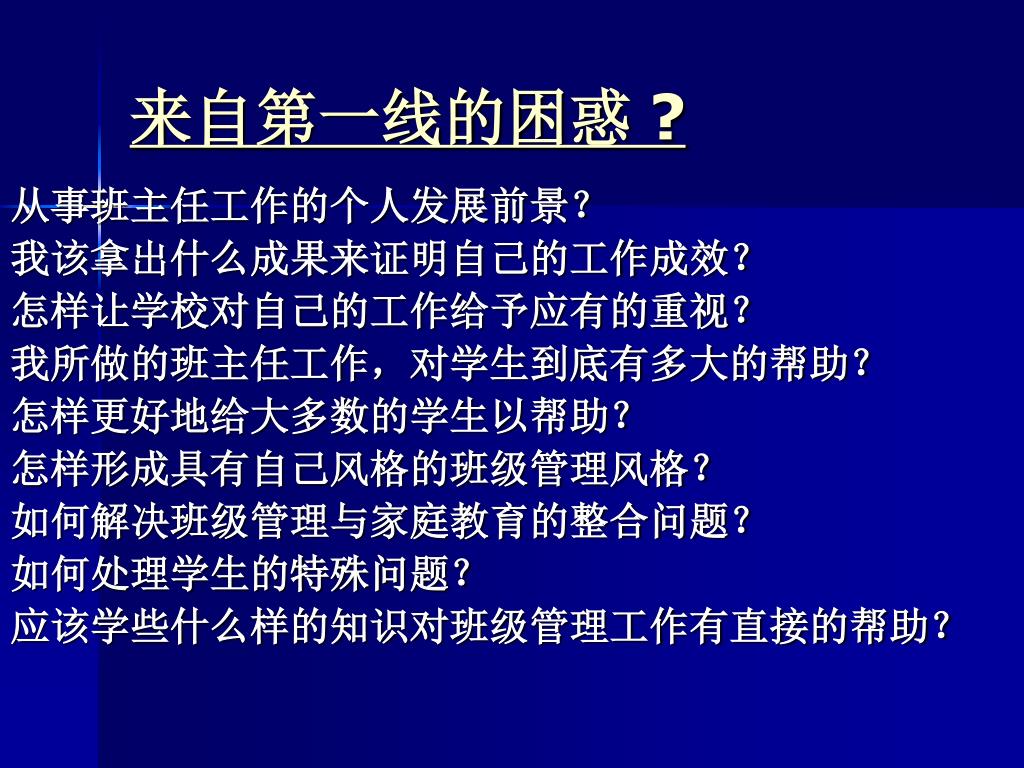 来自第一线的困惑？

从事班主任工作的个人发展前景？
我该拿出什么成果来证明自己的工作成效？
怎样让学校对自己的工作给予应有的重视？
我所做的班主任工作，对学生到底有多大的帮助？
怎样更好地给大多数的学生以帮助？
怎样形成具有自己风格的班级管理风格？
如何解决班级管理与家庭教育的整合问题？
如何处理学生的特殊问题？
应该学些什么样的知识对班级管理工作有直接的帮助？